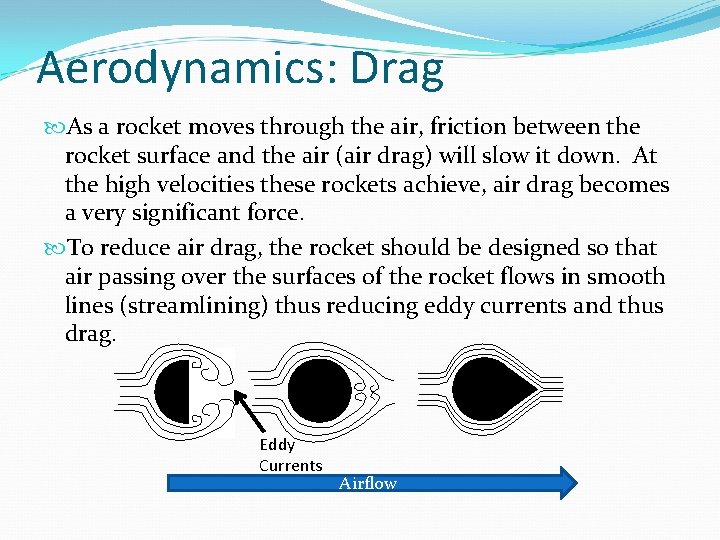 Aerodynamics: Drag

As a rocket moves through the air, friction between the rocket surface and the air (air drag) will slow it down. At the high velocities these rockets achieve, air drag becomes a very significant force.

To reduce air drag, the rocket should be designed so that air passing over the surfaces of the rocket flows in smooth lines (streamlining) thus reducing eddy currents and thus drag.

Eddy Currents

Airflow